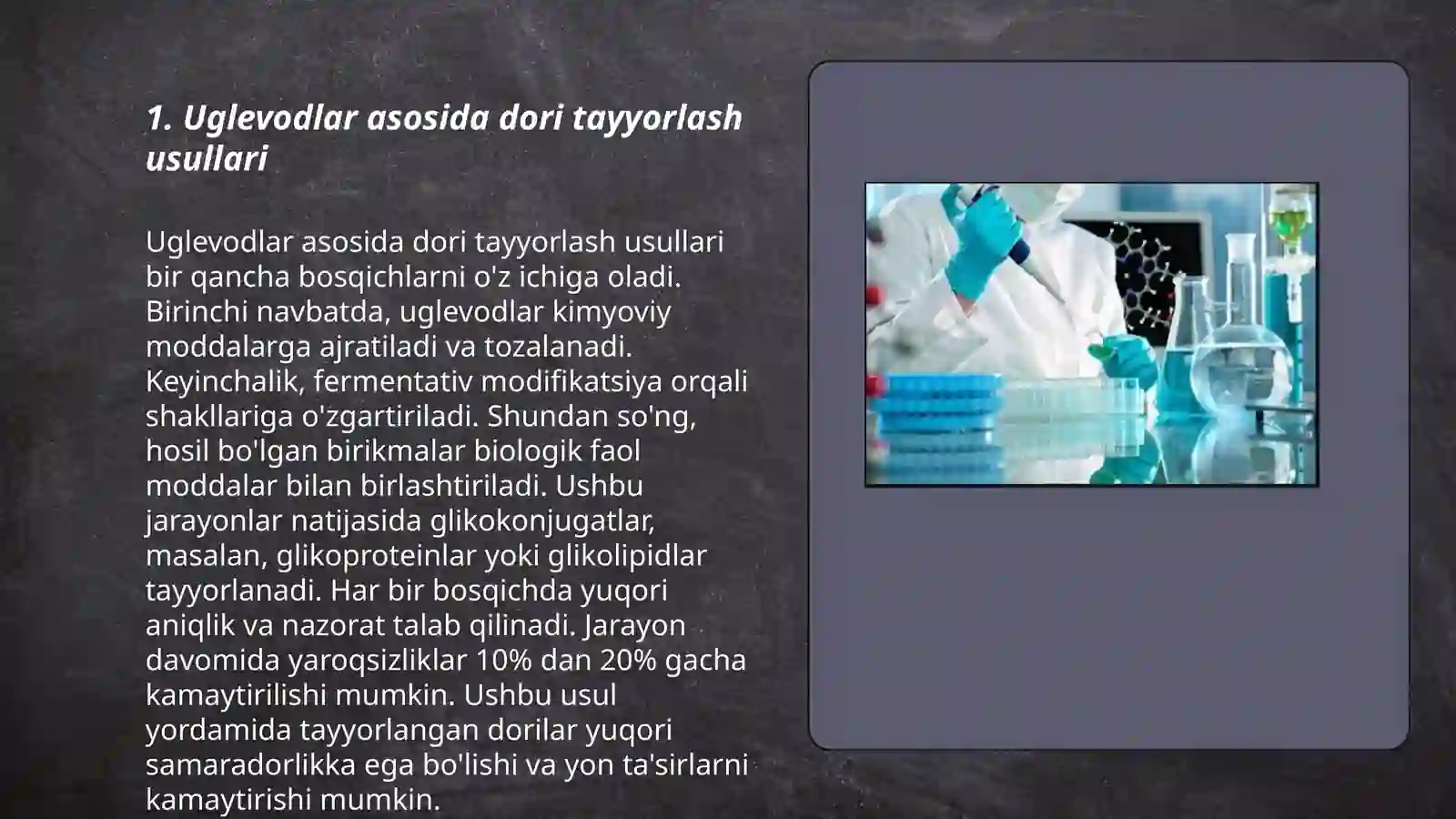 1. Uglevodlar asosida dori tayyorlash usullari

Uglevodlar asosida dori tayyorlash usullari bir qancha bosqichlarni o'z ichiga oladi. Birinchi navbatda, uglevodlar kimyoviy moddalarga ajratiladi va tozalanadi. Keyinchalik, fermentativ modifikatsiya orqali shakllariga o'zgartiriladi. Shundan so'ng, hosil bo'lgan birikmalar biologik faol moddalar bilan birlashtiriladi. Ushbu jarayonlar natijasida glikokonjugatlar, masalan, glikoproteinlar yoki glikolipidlar tayyorlanadi. Har bir bosqichda yuqori aniqlik va nazorat talab qilinadi. Jarayon davomida yaroqsizliklar 10% dan 20% gacha kamaytirilishi mumkin. Ushbu usul yordamida tayyorlangan dorilar yuqori samaradorlikka ega bo'lishi va yon ta'sirlarni kamaytirishi mumkin.